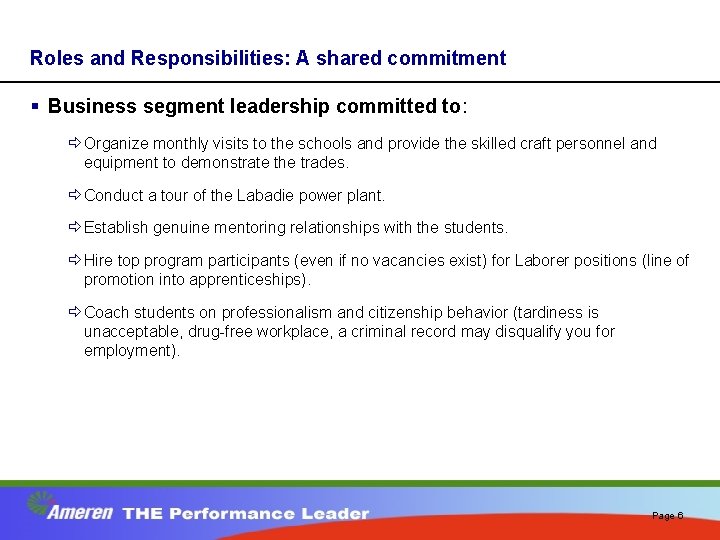 Roles and Responsibilities: A shared commitment

▪ Business segment leadership committed to:

⇨ Organize monthly visits to the schools and provide the skilled craft personnel and equipment to demonstrate the trades.

⇨ Conduct a tour of the Labadie power plant.

⇨ Establish genuine mentoring relationships with the students.

⇨ Hire top program participants (even if no vacancies exist) for Laborer positions (line of promotion into apprenticeships).

⇨ Coach students on professionalism and citizenship behavior (tardiness is unacceptable, drug-free workplace, a criminal record may disqualify you for employment).

Ameren THE Performance Leader

Page 6